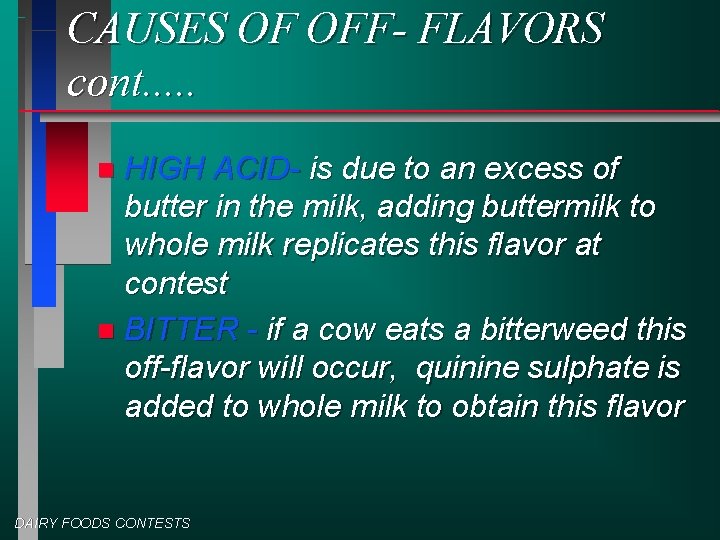 CAUSES OF OFF- FLAVORS cont.....

HIGH ACID- is due to an excess of butter in the milk, adding buttermilk to whole milk replicates this flavor at contest

BITTER - if a cow eats a bitterweed this off-flavor will occur, quinine sulphate is added to whole milk to obtain this flavor

DAIRY FOODS CONTESTS